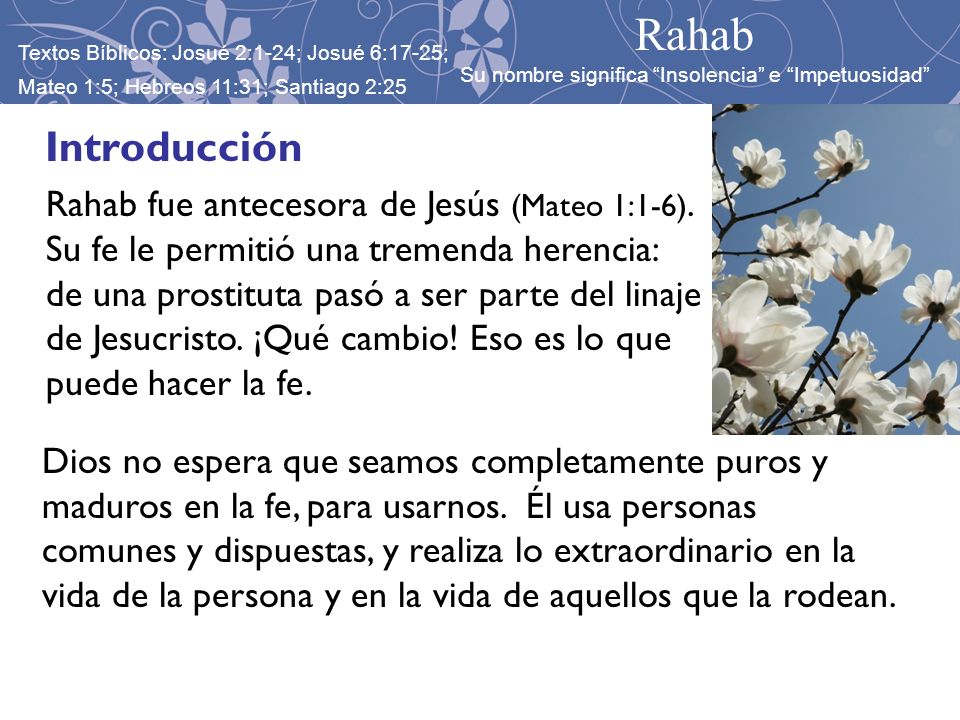 Textos Bíblicos: Josué 2:1-24; Josué 6:17-25; Mateo 1:5; Hebreos 11:31; Santiago 2:25

Rahab

Su nombre significa “Insolencia” e “Impetuosidad”

Introducción

Rahab fue antecesora de Jesús (Mateo 1:1-6). Su fe le permitió una tremenda herencia: de una prostituta pasó a ser parte del linaje de Jesucristo. ¡Qué cambio! Eso es lo que puede hacer la fe.

Dios no espera que seamos completamente puros y maduros en la fe, para usarnos. Él usa personas comunes y dispuestas, y realiza lo extraordinario en la vida de la persona y en la vida de aquellos que la rodean.